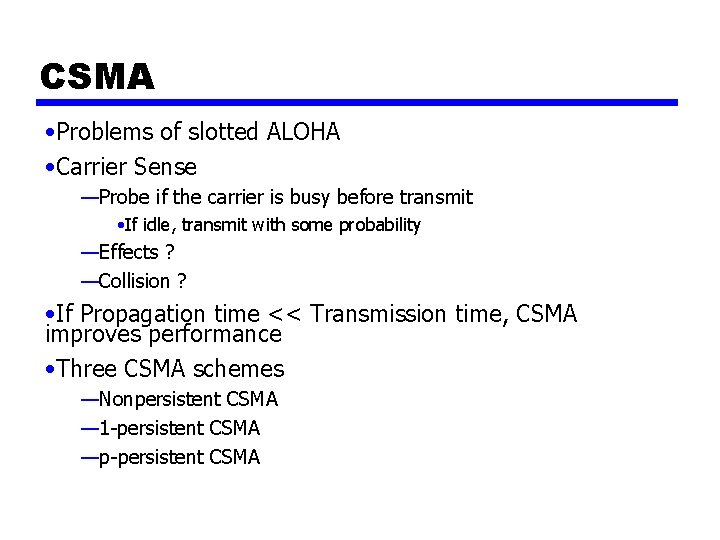 CSMA

•Problems of slotted ALOHA

•Carrier Sense

—Probe if the carrier is busy before transmit

•If idle, transmit with some probability

—Effects ?

—Collision ?

•If Propagation time << Transmission time, CSMA improves performance

•Three CSMA schemes

—Nonpersistent CSMA

—1-persistent CSMA

—p-persistent CSMA